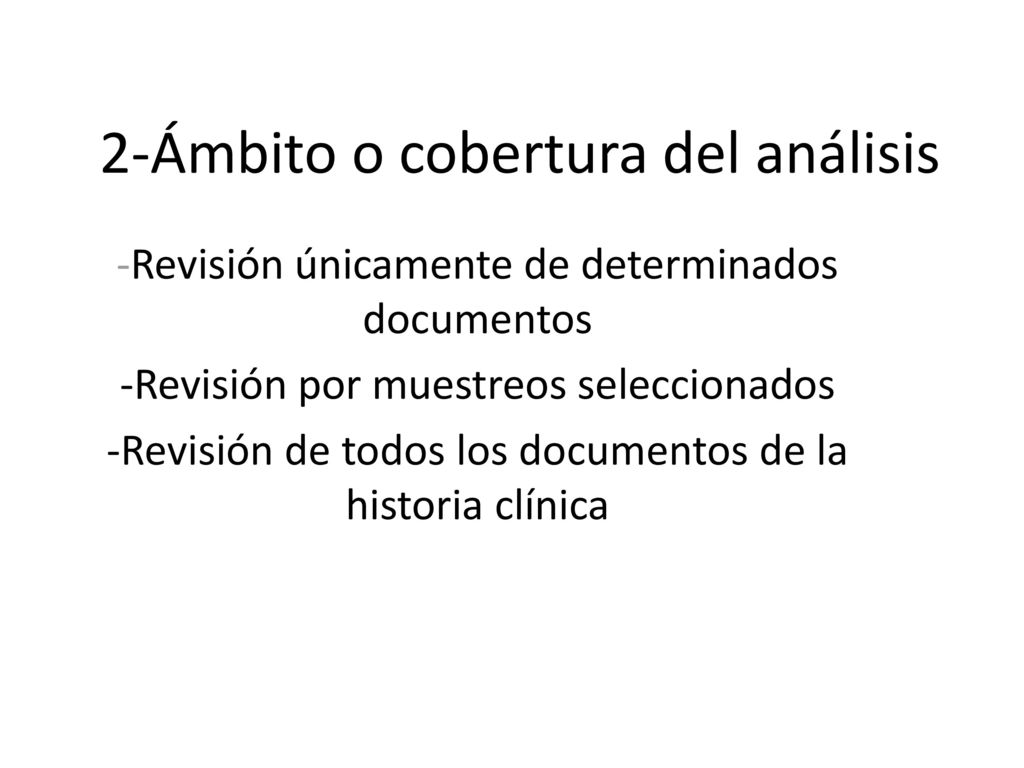 2-Ámbito o cobertura del análisis

-Revisión únicamente de determinados documentos

-Revisión por muestreos seleccionados

-Revisión de todos los documentos de la historia clínica